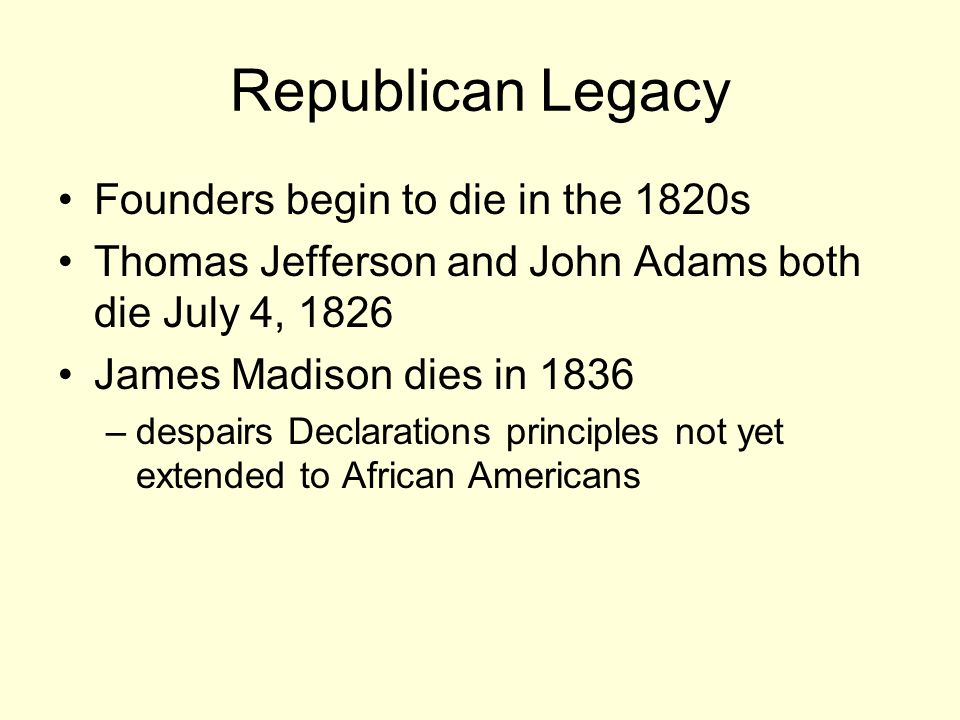 Republican Legacy

• Founders begin to die in the 1820s
• Thomas Jefferson and John Adams both die July 4, 1826
• James Madison dies in 1836
– despairs Declarations principles not yet extended to African Americans